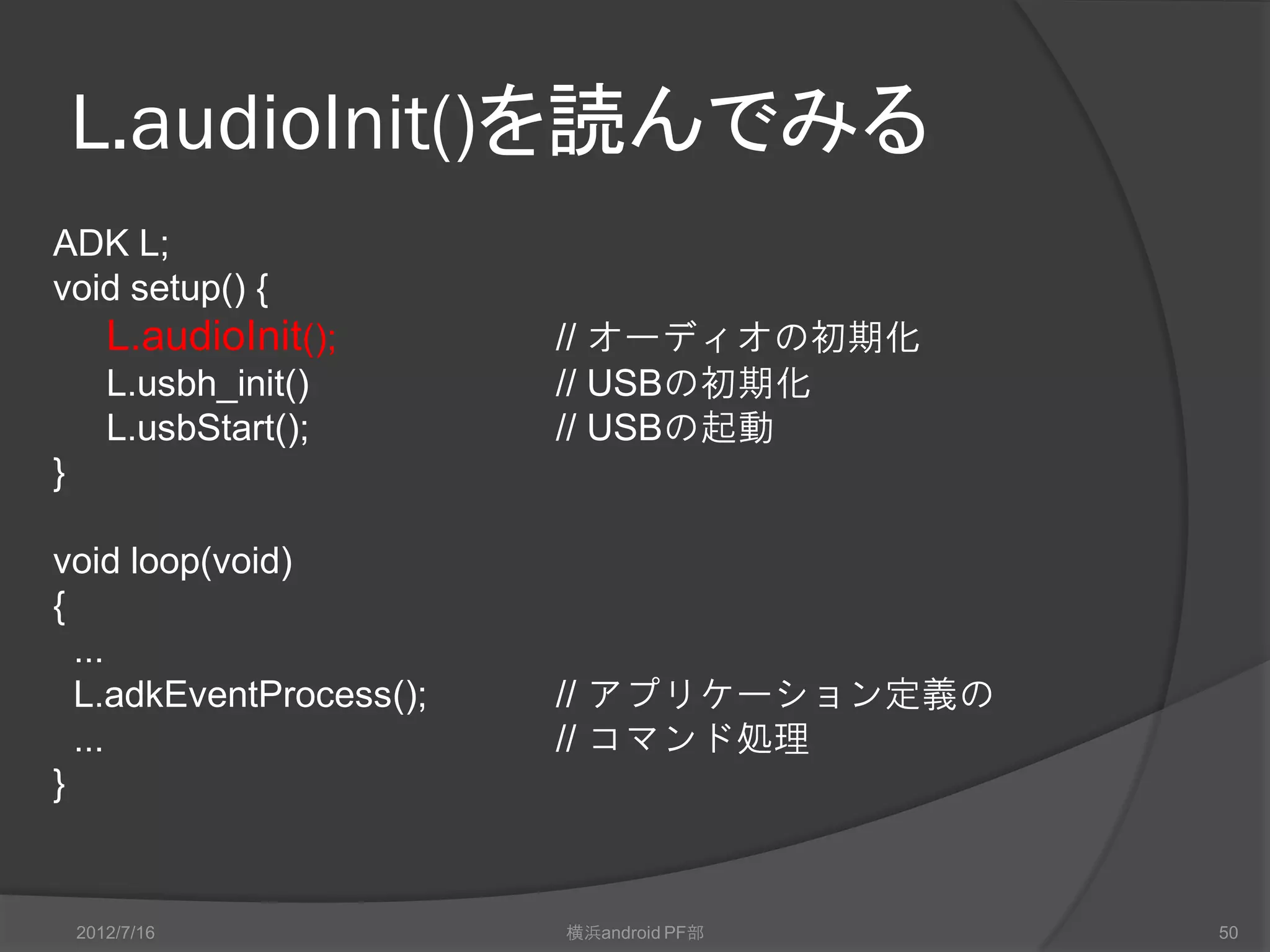 L.audioInit()を読んでみる

ADK L;
void setup() {
L.audioInit(); // オーディオの初期化
L.usbh_init() // USBの初期化
L.usbStart(); // USBの起動
}

void loop(void)
{
...
L.adkEventProcess(); // アプリケーション定義の
... // コマンド処理
}

2012/7/16

横浜android PF部

50